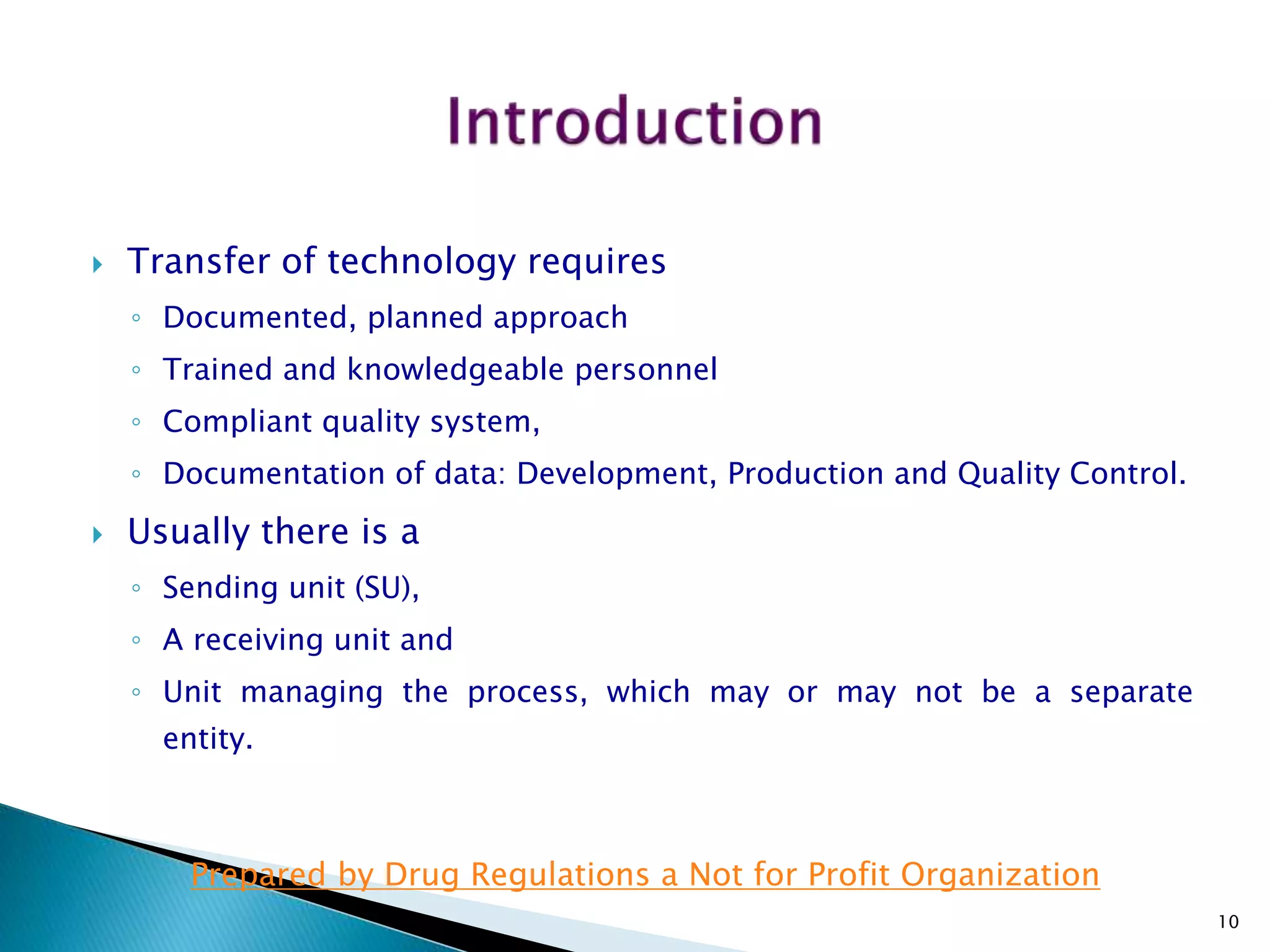 Introduction

Transfer of technology requires

Documented, planned approach

Trained and knowledgeable personnel

Compliant quality system,

Documentation of data: Development, Production and Quality Control.

Usually there is a

Sending unit (SU),

A receiving unit and

Unit managing the process, which may or may not be a separate entity.

Prepared by Drug Regulations a Not for Profit Organization

10